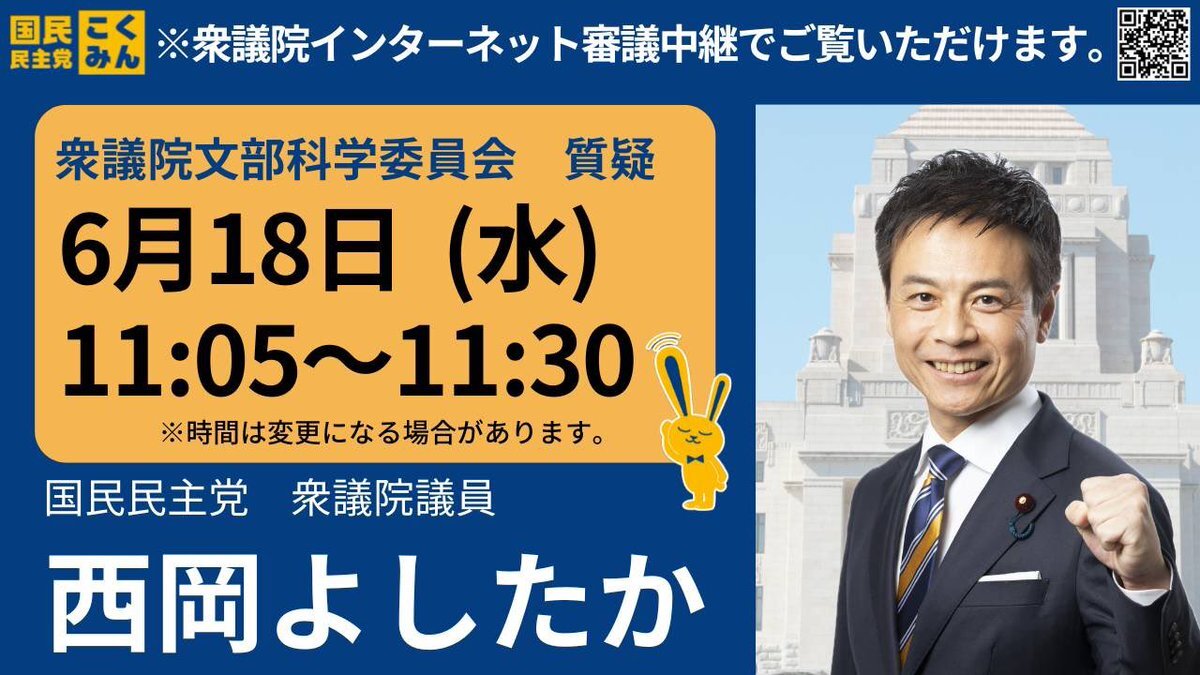 国民民主党 こくみん ※衆議院インターネット審議中継でご覧いただけます。

衆議院文部科学委員会　質疑
6月18日 (水)
11:05～11:30
※時間は変更になる場合があります。

国民民主党　衆議院議員

西岡よしたか